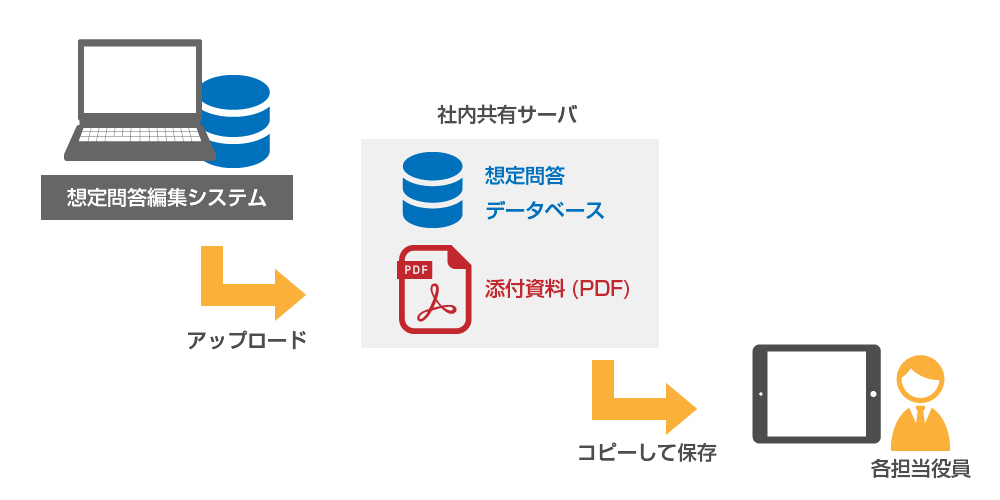 想定問答編集システム

アップロード

社内共有サーバ

想定問答
データベース

PDF

添付資料 (PDF)

コピーして保存

各担当役員